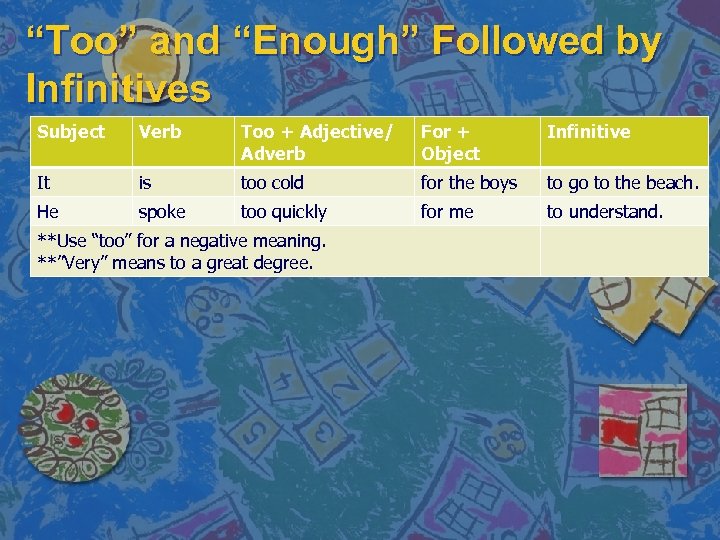 “Too” and “Enough” Followed by Infinitives

| Subject | Verb | Too + Adjective/ Adverb | For + Object | Infinitive |
|---|---|---|---|---|
| It | is | too cold | for the boys | to go to the beach. |
| He | spoke | too quickly | for me | to understand. |
| **Use “too” for a negative meaning. **”Very” means to a great degree. | | | | |